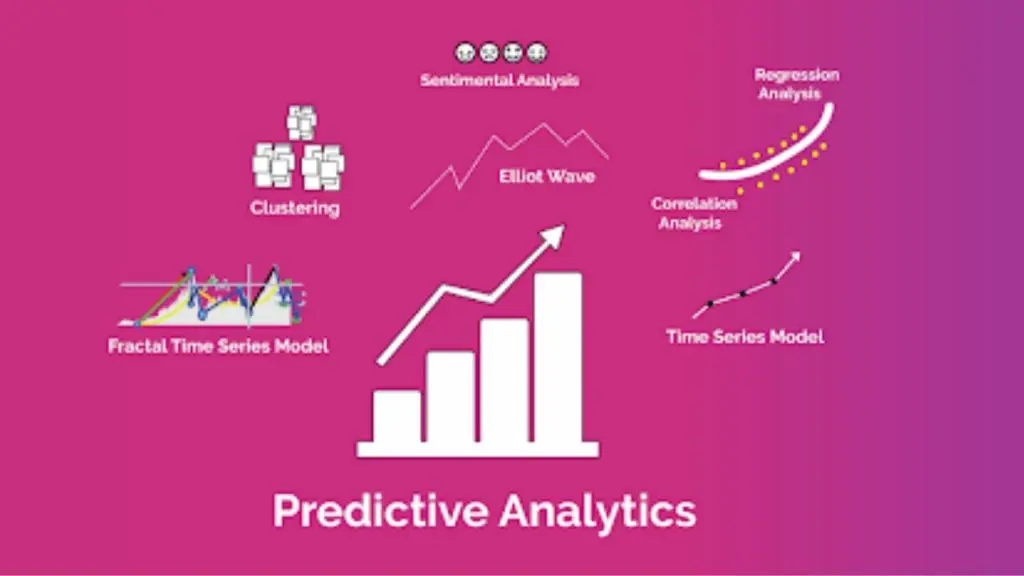 Sentimental Analysis

Regression Analysis

Clustering

Elliot Wave

Correlation Analysis

Fractal Time Series Model

Time Series Model

Predictive Analytics